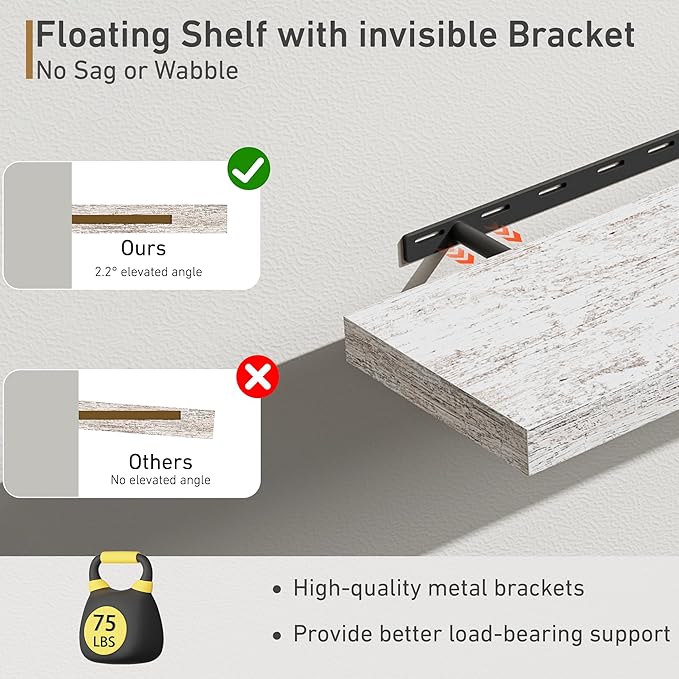 Floating Shelf with invisible Bracket
No Sag or Wabble

Ours
2.2° elevated angle

Others
No elevated angle

75
LBS

• High-quality metal brackets
• Provide better load-bearing support